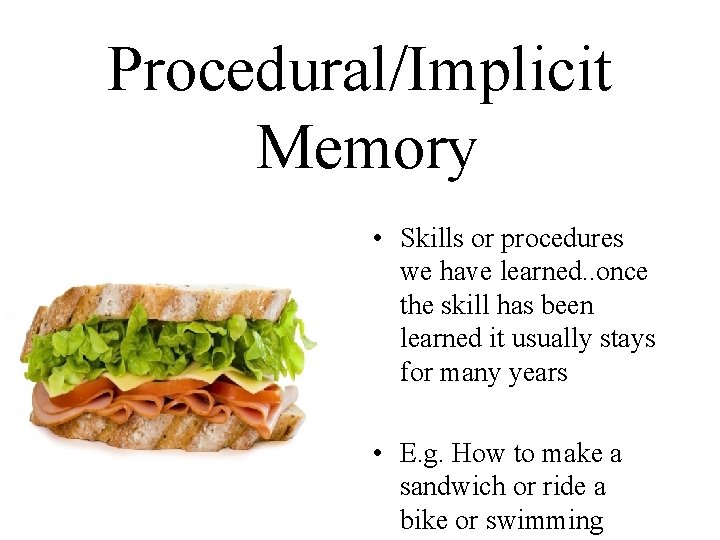 Procedural/Implicit Memory

• Skills or procedures we have learned..once the skill has been learned it usually stays for many years

• E.g. How to make a sandwich or ride a bike or swimming